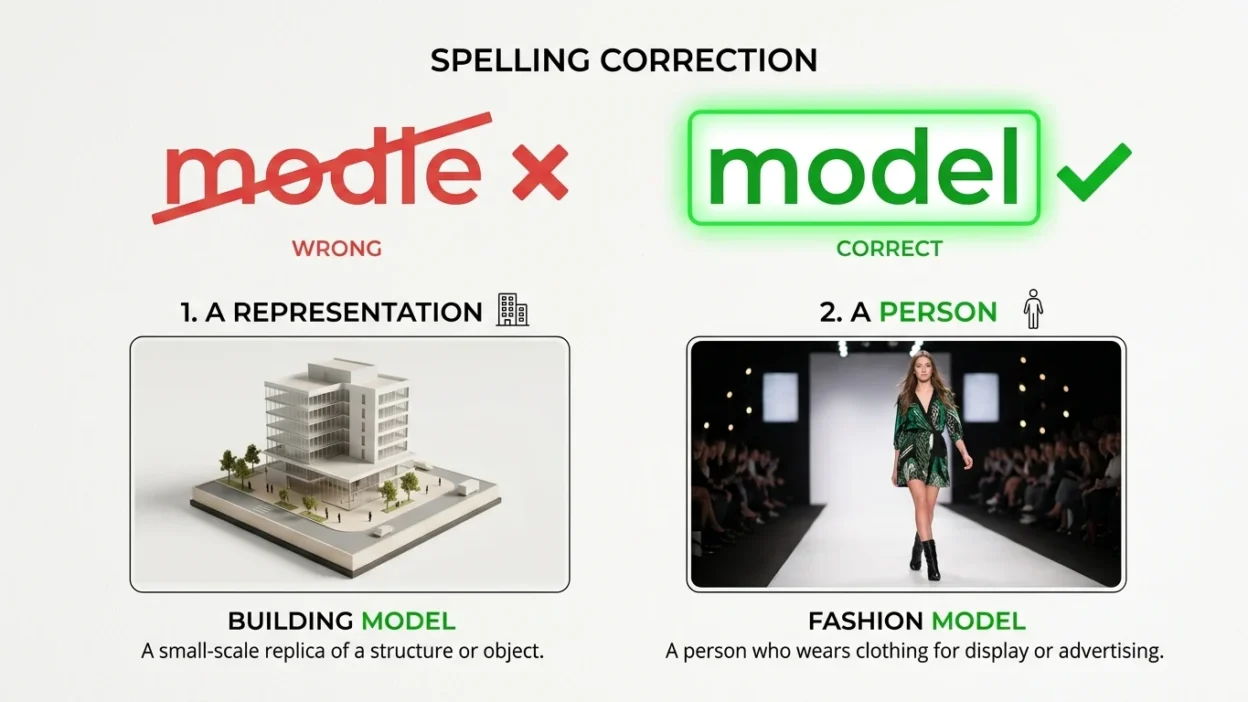 SPELLING CORRECTION

modle

WRONG

model

CORRECT

1. A REPRESENTATION

BUILDING MODEL
A small-scale replica of a structure or object.

2. A PERSON

FASHION MODEL
A person who wears clothing for display or advertising.